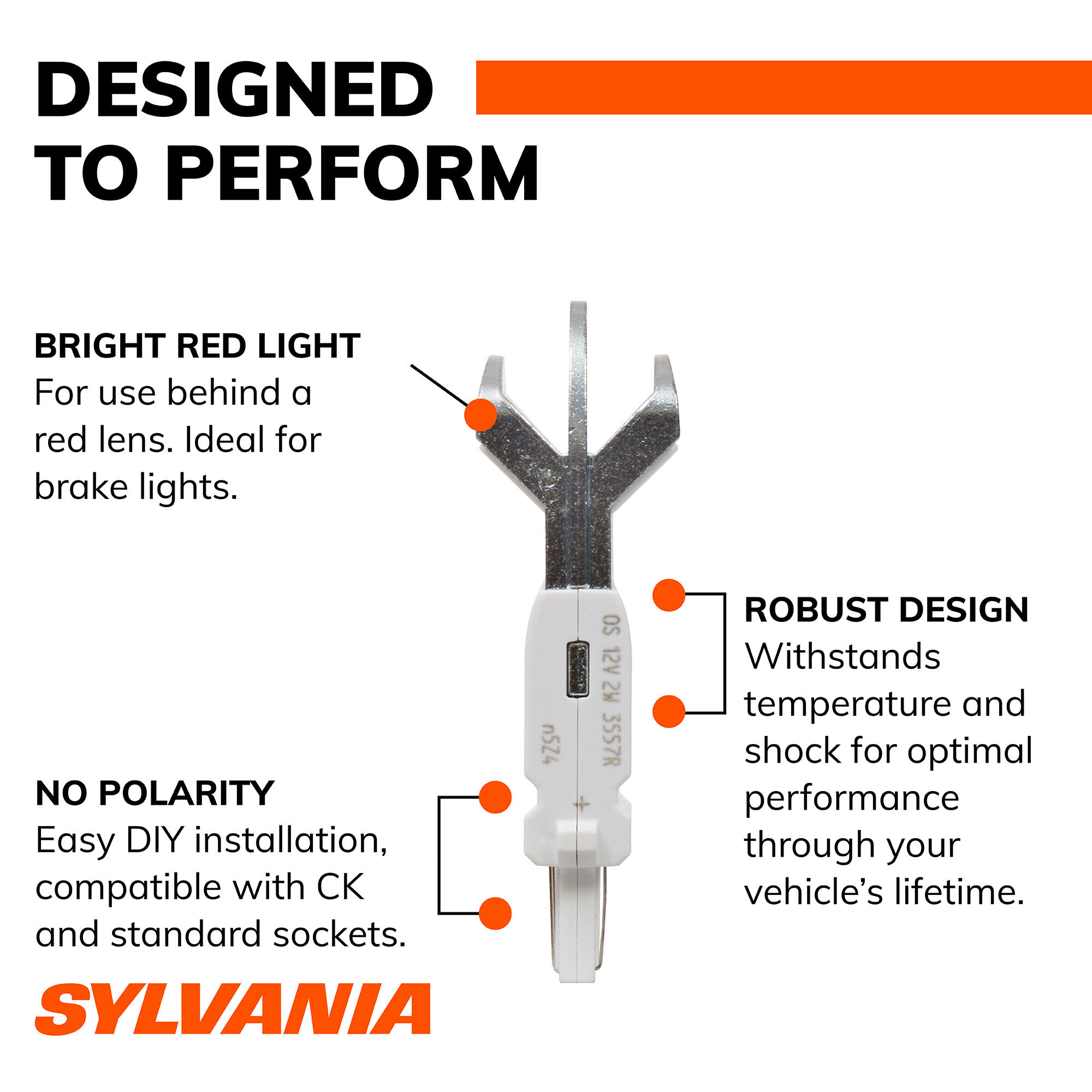 DESIGNED TO PERFORM

BRIGHT RED LIGHT
For use behind a red lens. Ideal for brake lights.

OS 12V 2W 3557R
n5Z4
+

ROBUST DESIGN
Withstands temperature and shock for optimal performance through your vehicle's lifetime.

NO POLARITY
Easy DIY installation, compatible with CK and standard sockets.

SYLVANIA